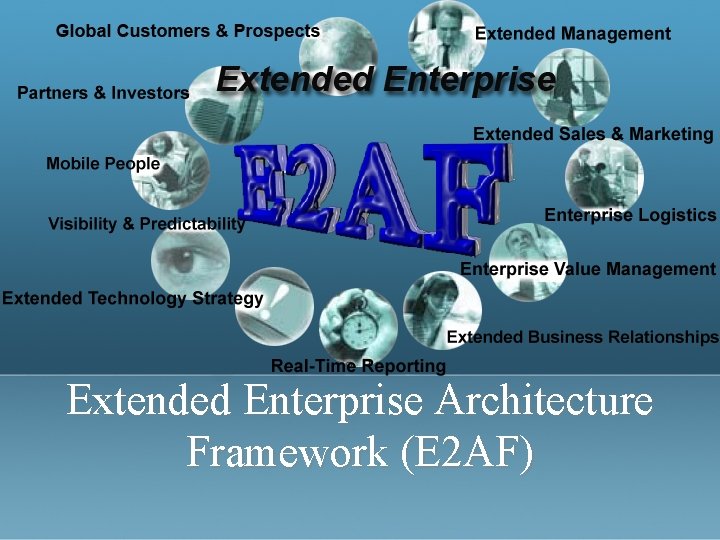 Global Customers & Prospects

Extended Management

Extended Enterprise

Partners & Investors

Extended Sales & Marketing

Mobile People

E2AF

Enterprise Logistics

Visibility & Predictability

Enterprise Value Management

Extended Technology Strategy

Extended Business Relationships

Real-Time Reporting

Extended Enterprise Architecture Framework (E2AF)